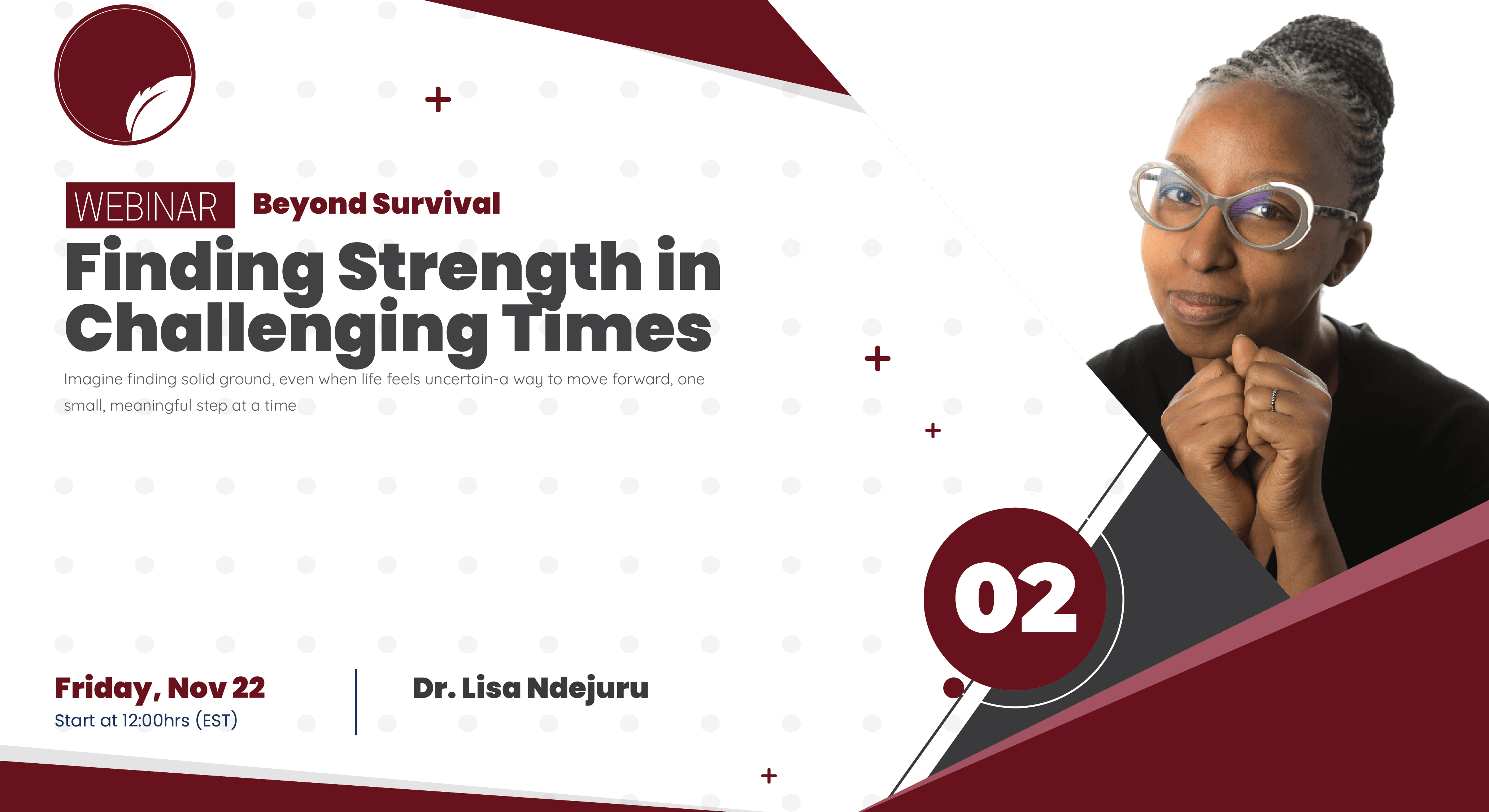 WEBINAR Beyond Survival

Finding Strength in Challenging Times

Imagine finding solid ground, even when life feels uncertain-a way to move forward, one small, meaningful step at a time

02

Friday, Nov 22
Start at 12:00hrs (EST)

Dr. Lisa Ndejuru